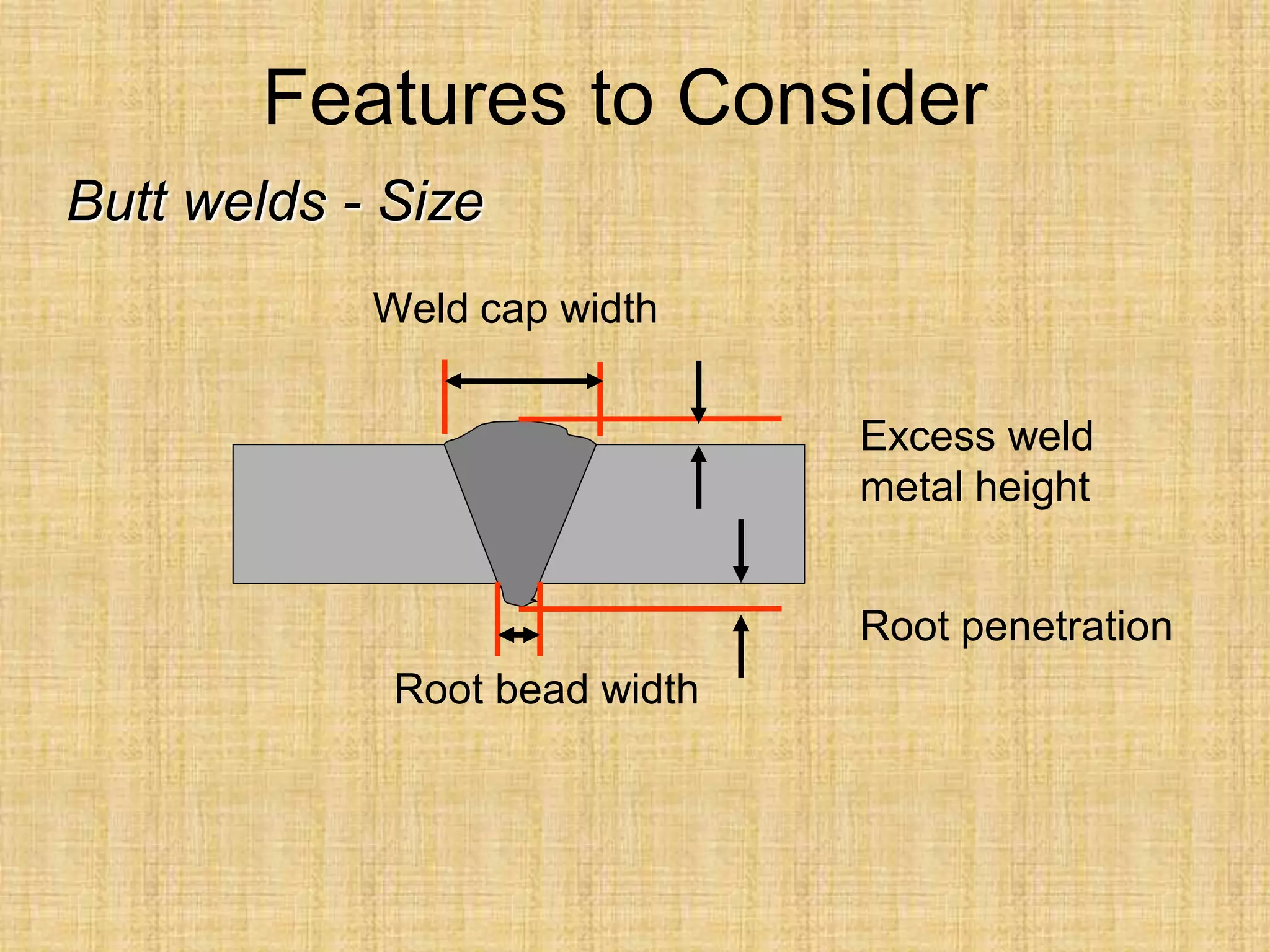 Features to Consider

Butt welds - Size

Weld cap width

Excess weld metal height

Root penetration

Root bead width